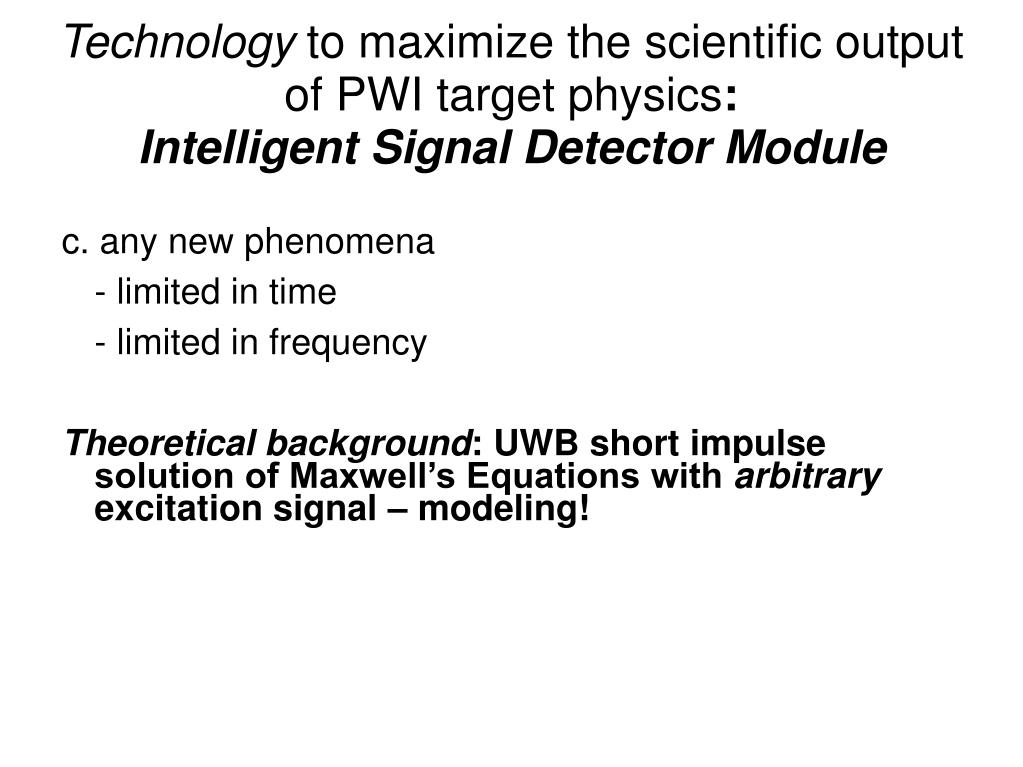 Technology to maximize the scientific output of PWI target physics: Intelligent Signal Detector Module

c. any new phenomena
- limited in time
- limited in frequency

Theoretical background: UWB short impulse solution of Maxwell's Equations with arbitrary excitation signal – modeling!